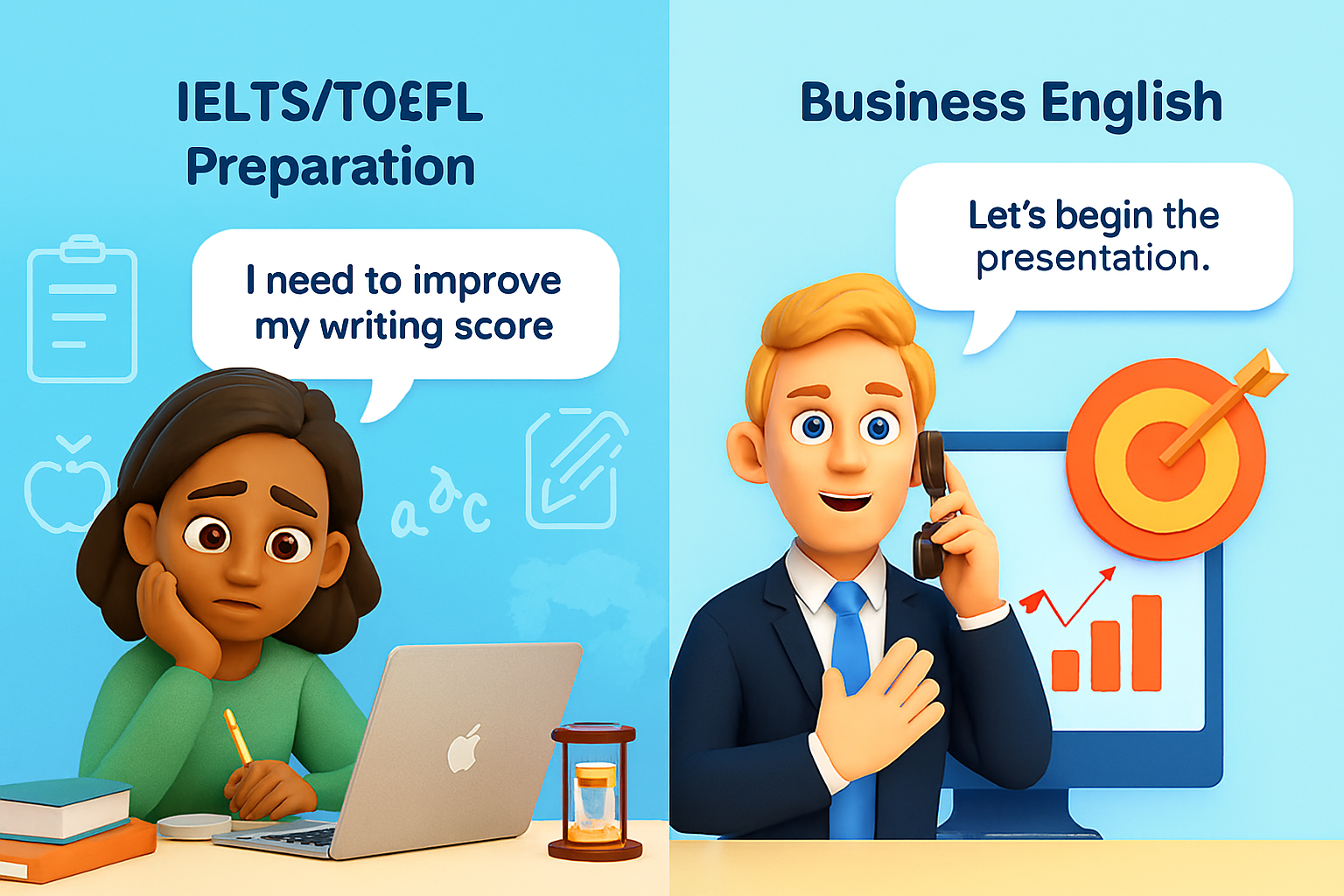 IELTS/TO£FL Preparation

I need to improve my writing score

a b c

Business English

Let's begin the presentation.